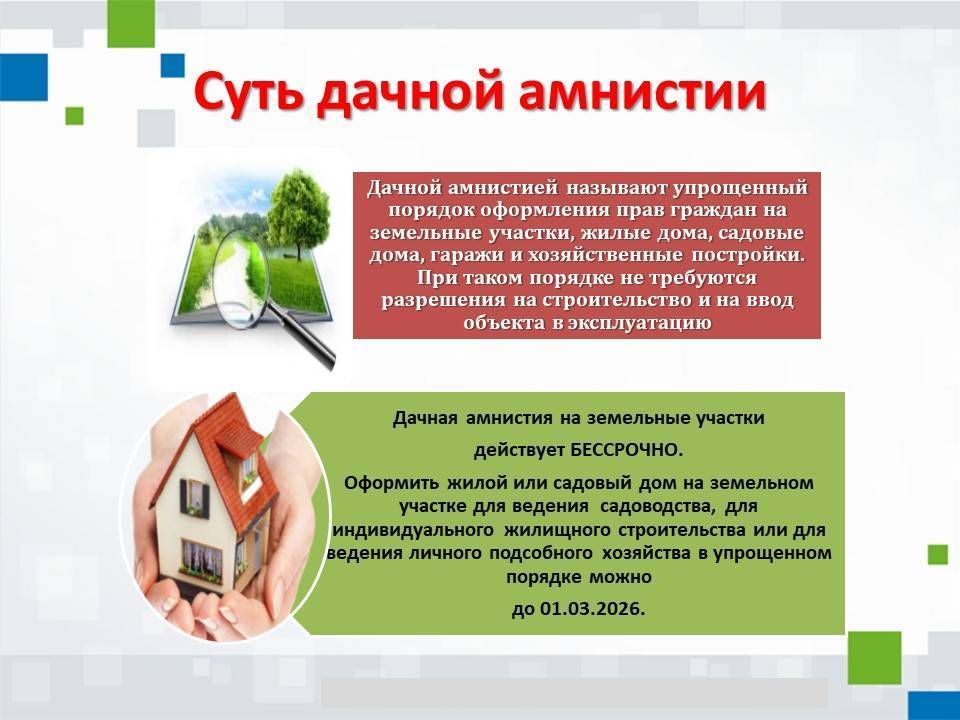 Суть дачной амнистии

Дачной амнистией называют упрощенный порядок оформления прав граждан на земельные участки, жилые дома, садовые дома, гаражи и хозяйственные постройки. При таком порядке не требуются разрешения на строительство и на ввод объекта в эксплуатацию

Дачная амнистия на земельные участки действует БЕССРОЧНО.

Оформить жилой или садовый дом на земельном участке для ведения садоводства, для индивидуального жилищного строительства или для ведения личного подсобного хозяйства в упрощенном порядке можно

до 01.03.2026.